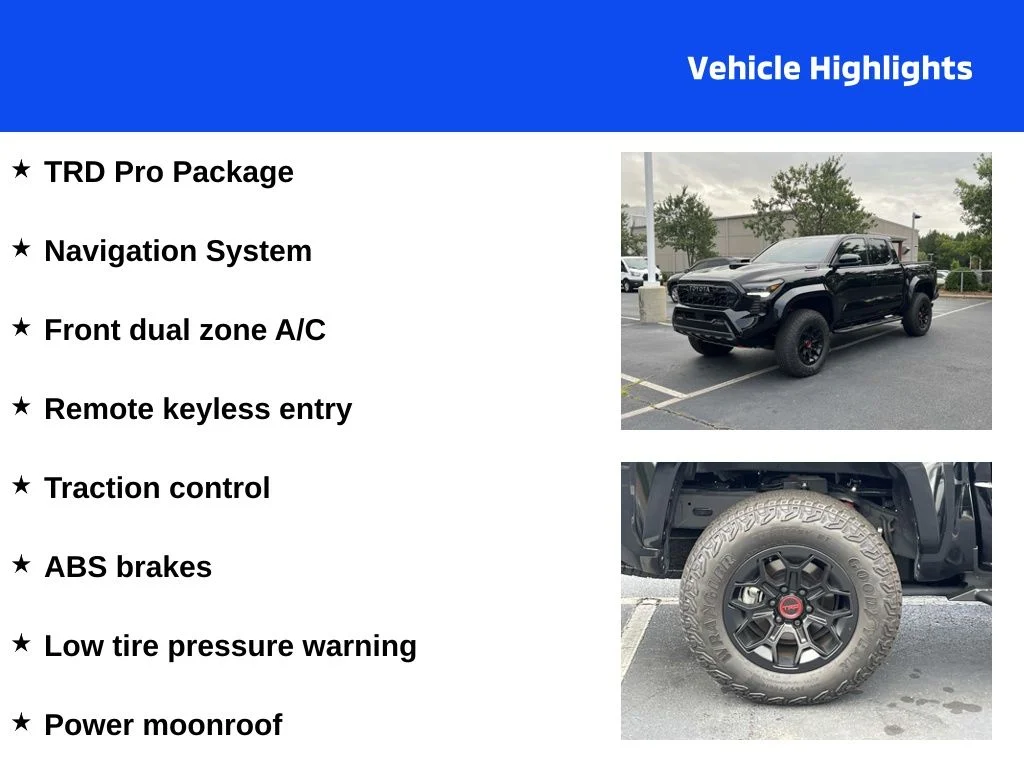 Vehicle Highlights

★ TRD Pro Package

★ Navigation System

★ Front dual zone A/C

★ Remote keyless entry

★ Traction control

★ ABS brakes

★ Low tire pressure warning

★ Power moonroof

TOYOTA

WRANGLER GOODYEAR

TRD